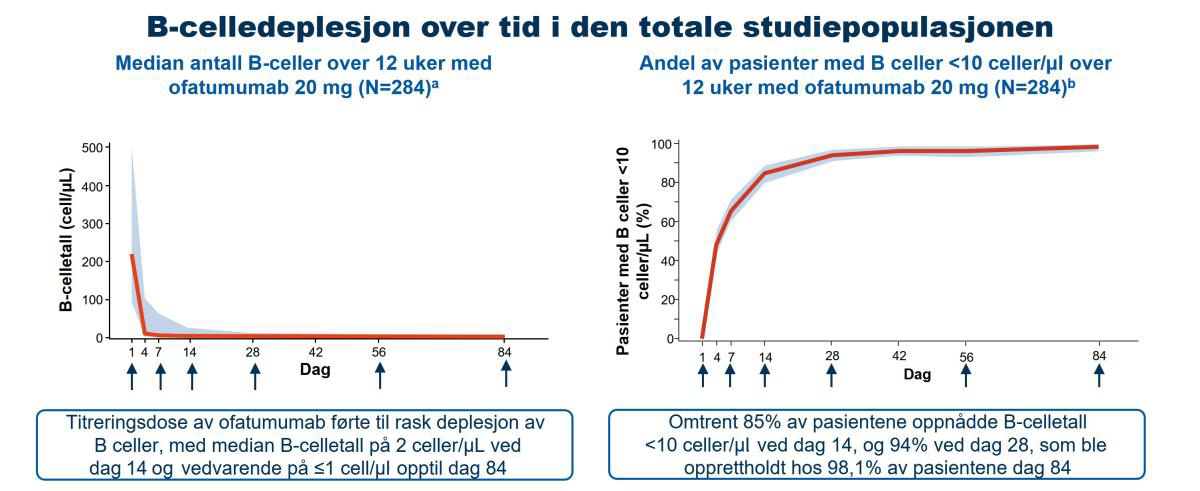 B-celledeplesjon over tid i den totale studiepopulasjonen

Median antall B-celler over 12 uker med ofatumumab 20 mg (N=284)$^a$

B-celletall (cell/µL)

500
400
300
200
100
0

1 4 7 14 28 42 56 84
Dag

Titreringsdose av ofatumumab førte til rask deplesjon av B celler, med median B-celletall på 2 celler/µL ved dag 14 og vedvarende på ≤1 cell/µl opptil dag 84

Andel av pasienter med B celler <10 celler/µl over 12 uker med ofatumumab 20 mg (N=284)$^b$

Pasienter med B celler <10 celler/µL (%)

100
80
60
40
20
0

1 4 7 14 28 42 56 84
Dag

Omtrent 85% av pasientene oppnådde B-celletall <10 celler/µl ved dag 14, og 94% ved dag 28, som ble opprettholdt hos 98,1% av pasientene dag 84